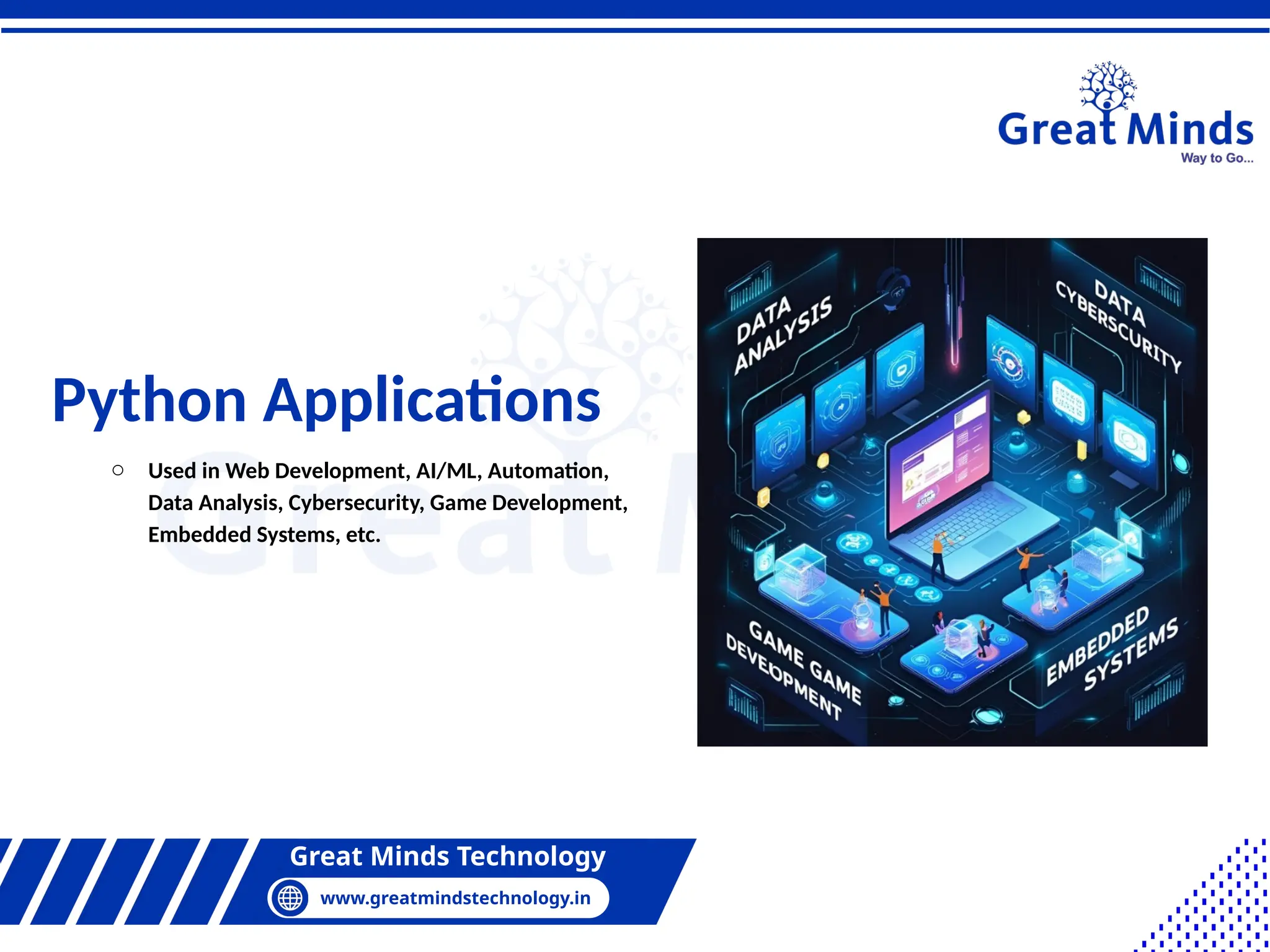 Great Minds
Way to Go...

Python Applications

○ Used in Web Development, AI/ML, Automation, Data Analysis, Cybersecurity, Game Development, Embedded Systems, etc.

DATA ANALYSIS

DATA CYBERSCURITY

GAME GAME DEVEOPMENT

EMBEDDED SYSTEMS

Great Minds Technology
www.greatmindstechnology.in